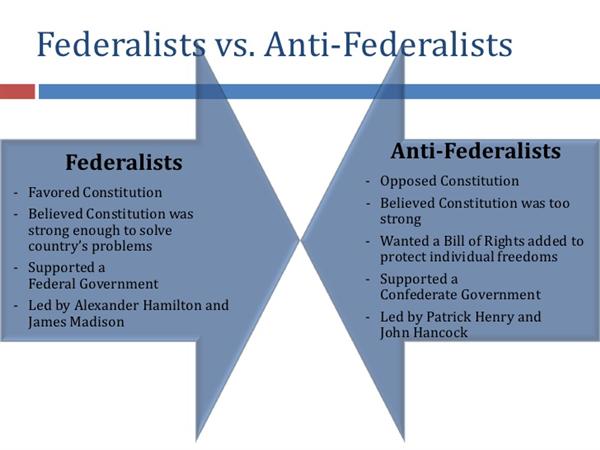 Federalists vs. Anti-Federalists

Federalists

- Favored Constitution
- Believed Constitution was strong enough to solve country's problems
- Supported a Federal Government
- Led by Alexander Hamilton and James Madison

Anti-Federalists

- Opposed Constitution
- Believed Constitution was too strong
- Wanted a Bill of Rights added to protect individual freedoms
- Supported a Confederate Government
- Led by Patrick Henry and John Hancock